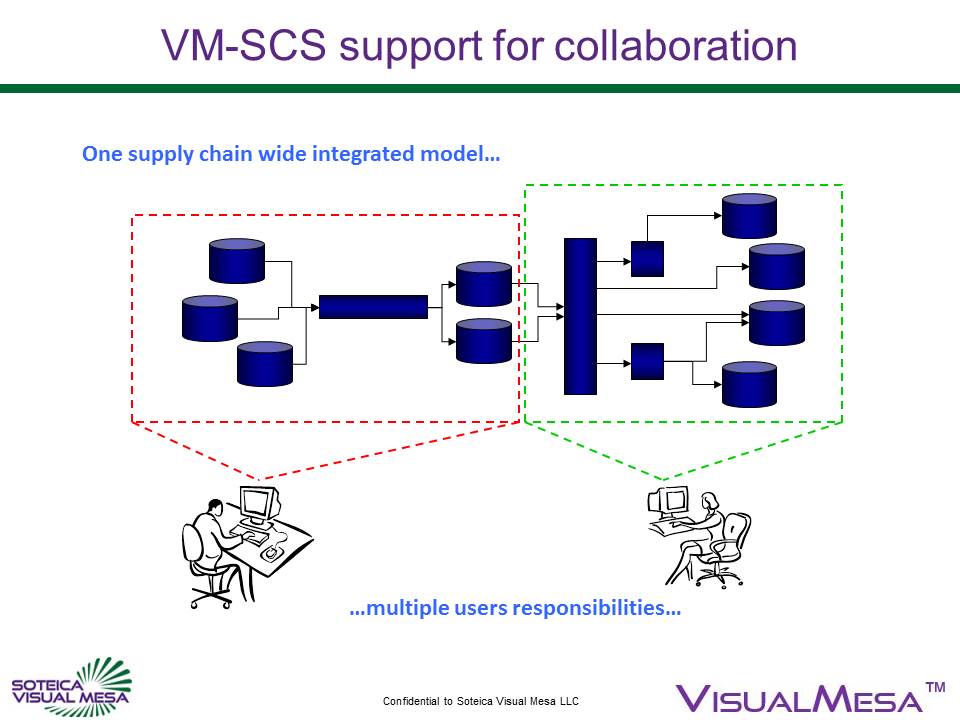 VM-SCS support for collaboration

One supply chain wide integrated model…

…multiple users responsibilities…

SOTEICA VISUAL MESA

Confidential to Soteica Visual Mesa LLC

VISUALMESA™